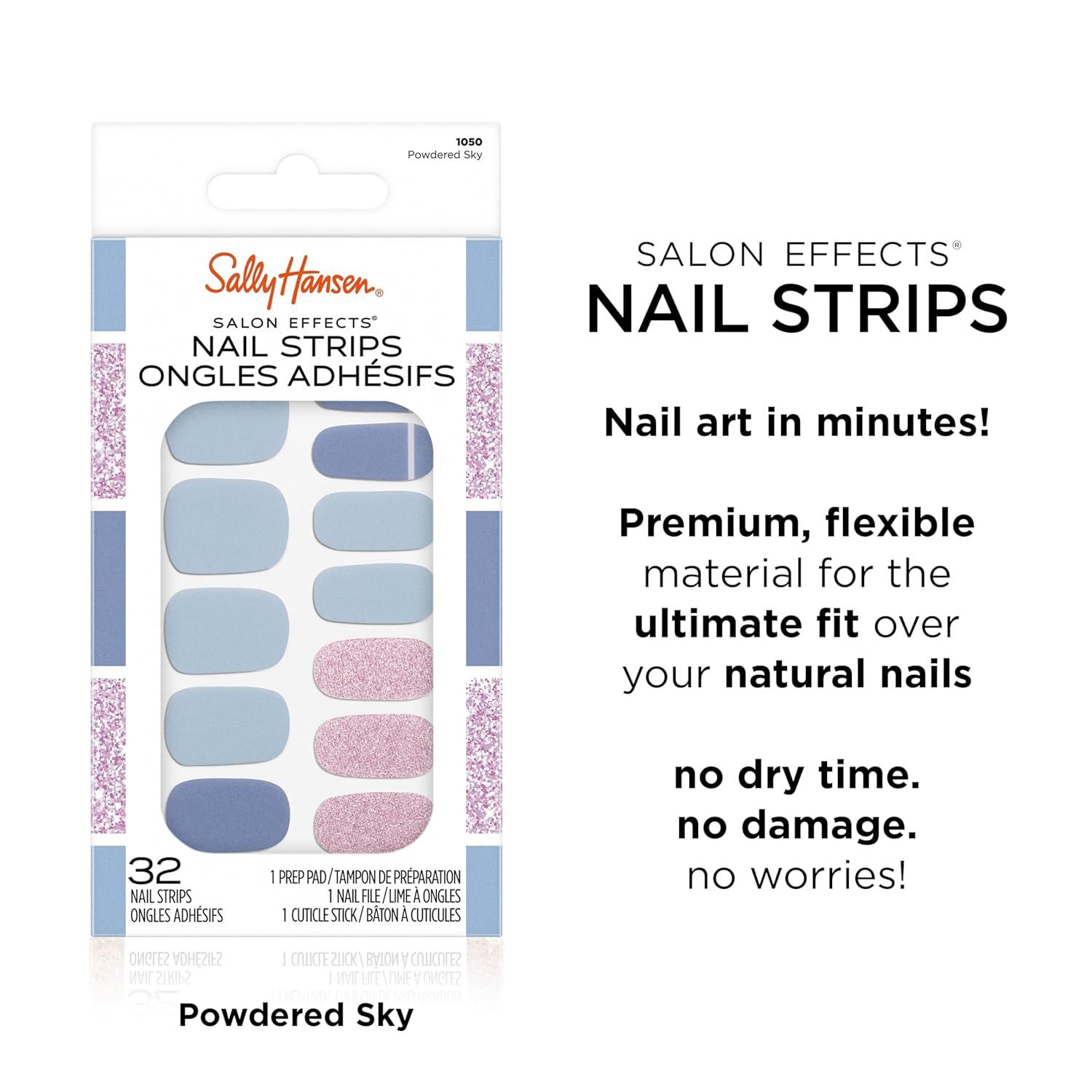 1050
Powdered Sky

Sally Hansen®
SALON EFFECTS®
NAIL STRIPS
ONGLES ADHÉSIFS

32
NAIL STRIPS
ONGLES ADHÉSIFS

1 PREP PAD / TAMPON DE PRÉPARATION
1 NAIL FILE / LIME À ONGLES
1 CUTICLE STICK / BÂTON À CUTICULES

Powdered Sky

SALON EFFECTS®
NAIL STRIPS

Nail art in minutes!

Premium, flexible material for the ultimate fit over your natural nails

no dry time.
no damage.
no worries!